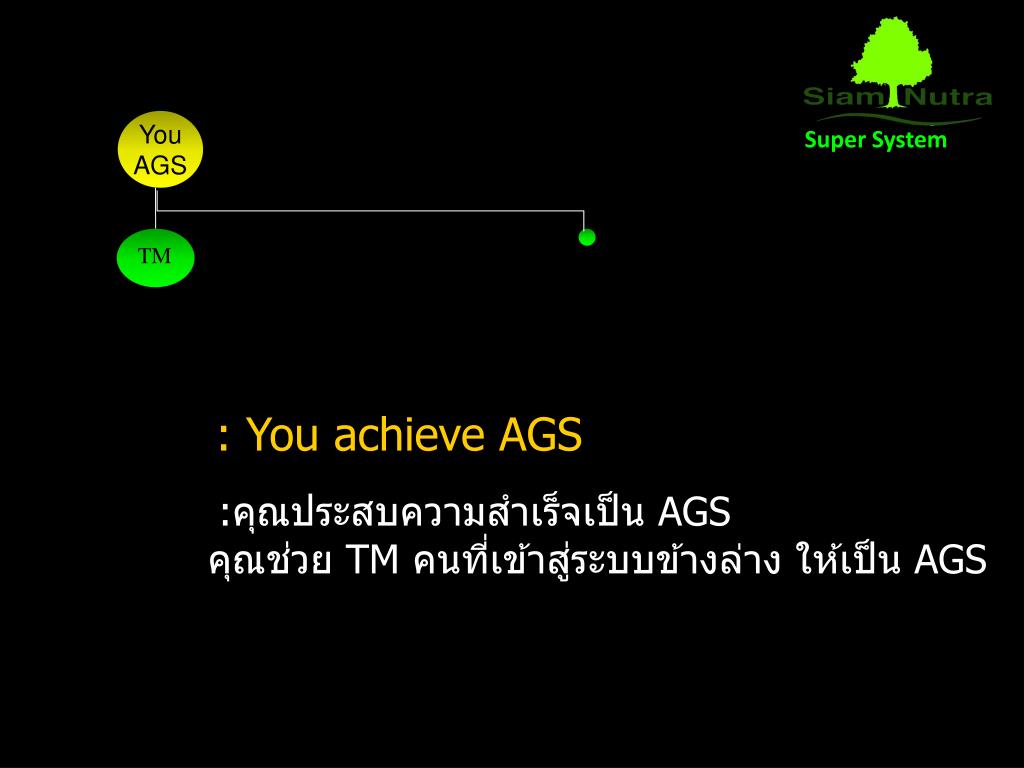 Siam Nutra
Super System

You
AGS

TM

: You achieve AGS

:คุณประสบความสำเร็จเป็น AGS
คุณช่วย TM คนที่เข้าสู่ระบบข้างล่าง ให้เป็น AGS